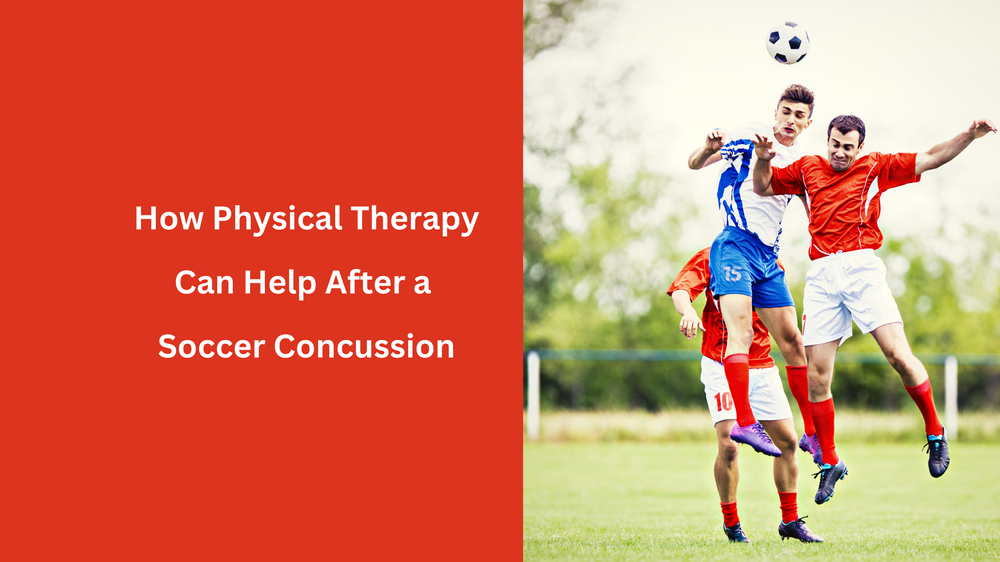 How Physical Therapy Can Help After a Soccer Concussion

15

10